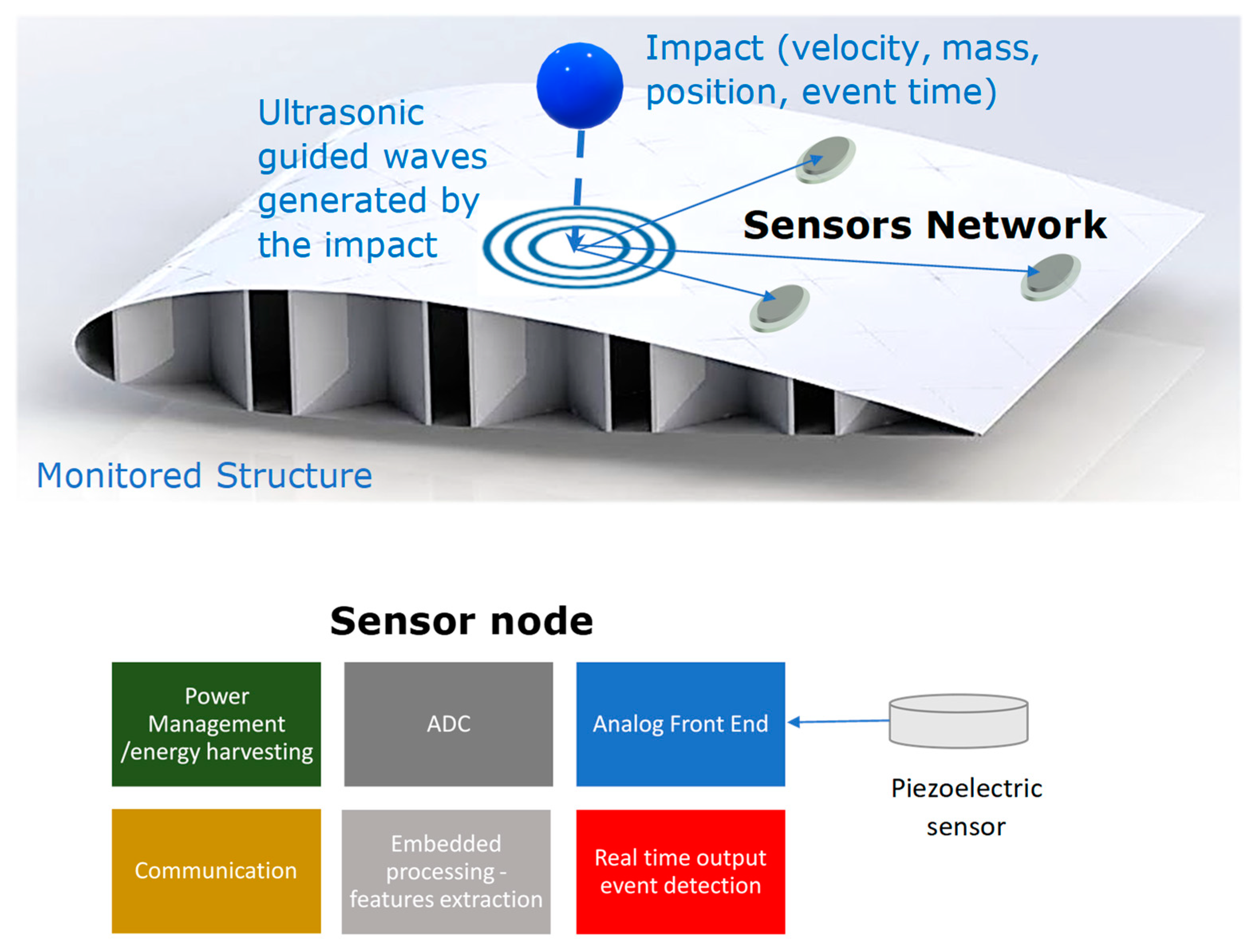 Impact (velocity, mass, position, event time)

Ultrasonic guided waves generated by the impact

Sensors Network

Monitored Structure

Sensor node

Power Management /energy harvesting

ADC

Analog Front End

Piezoelectric sensor

Communication

Embedded processing - features extraction

Real time output event detection